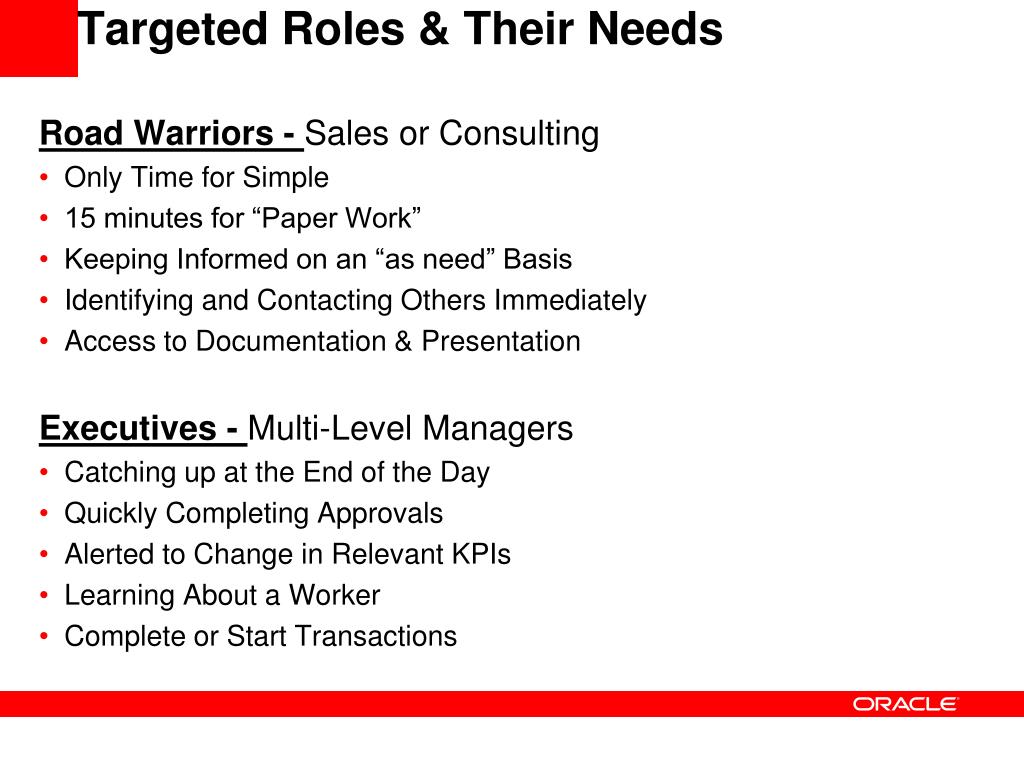 Targeted Roles & Their Needs

Road Warriors - Sales or Consulting
• Only Time for Simple
• 15 minutes for “Paper Work”
• Keeping Informed on an “as need” Basis
• Identifying and Contacting Others Immediately
• Access to Documentation & Presentation

Executives - Multi-Level Managers
• Catching up at the End of the Day
• Quickly Completing Approvals
• Alerted to Change in Relevant KPIs
• Learning About a Worker
• Complete or Start Transactions

ORACLE